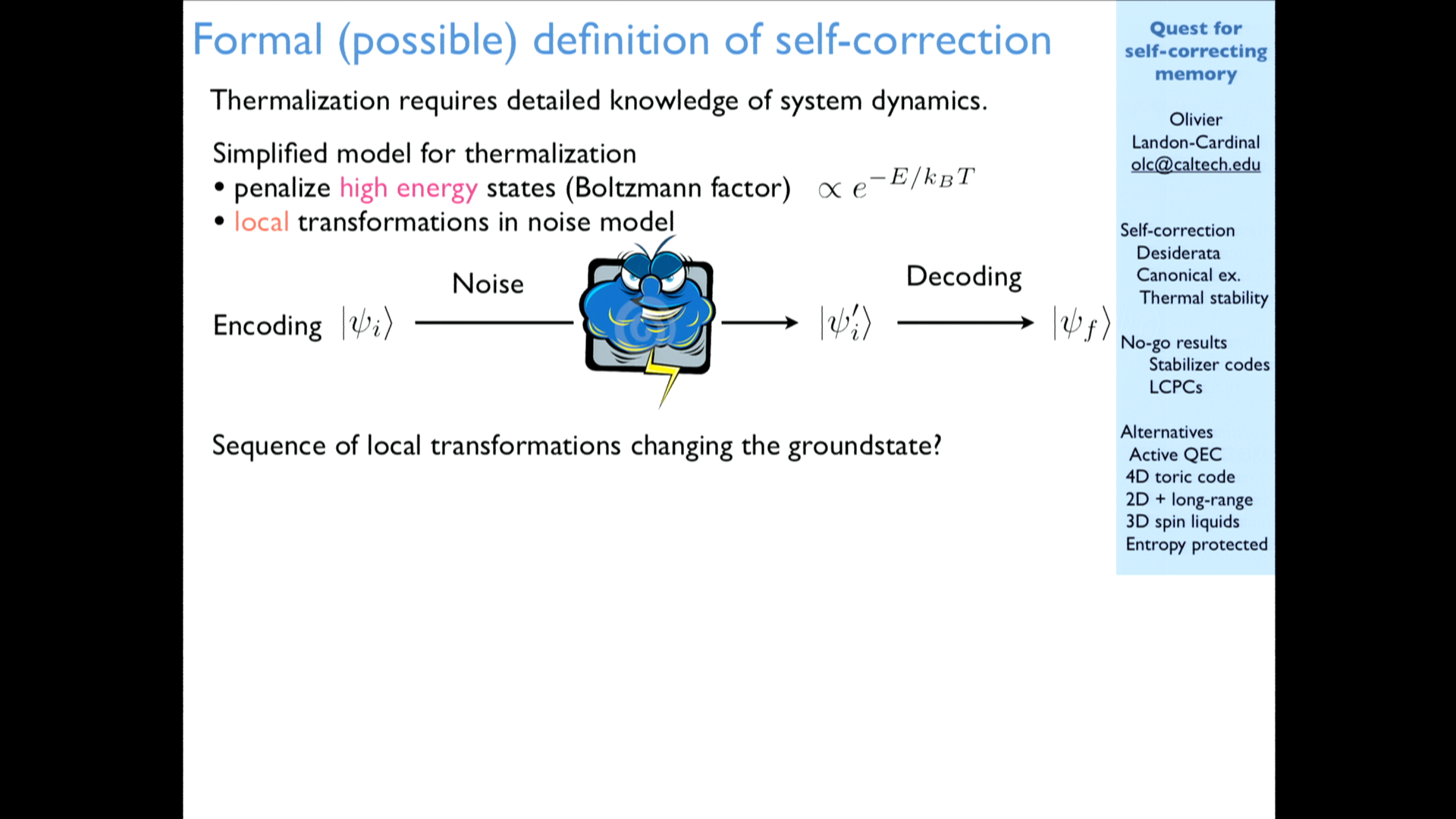 Formal (possible) definition of self-correction

Thermalization requires detailed knowledge of system dynamics.

Simplified model for thermalization
• penalize high energy states (Boltzmann factor) $\propto e^{-E/k_B T}$
• local transformations in noise model

Encoding $|\psi_i\rangle$ Noise $|\psi_i'\rangle$ Decoding $|\psi_f\rangle$

Sequence of local transformations changing the groundstate?

Quest for self-correcting memory

Olivier Landon-Cardinal
olc@caltech.edu

Self-correction
Desiderata
Canonical ex.
Thermal stability

No-go results
Stabilizer codes
LCPCs

Alternatives
Active QEC
4D toric code
2D + long-range
3D spin liquids
Entropy protected